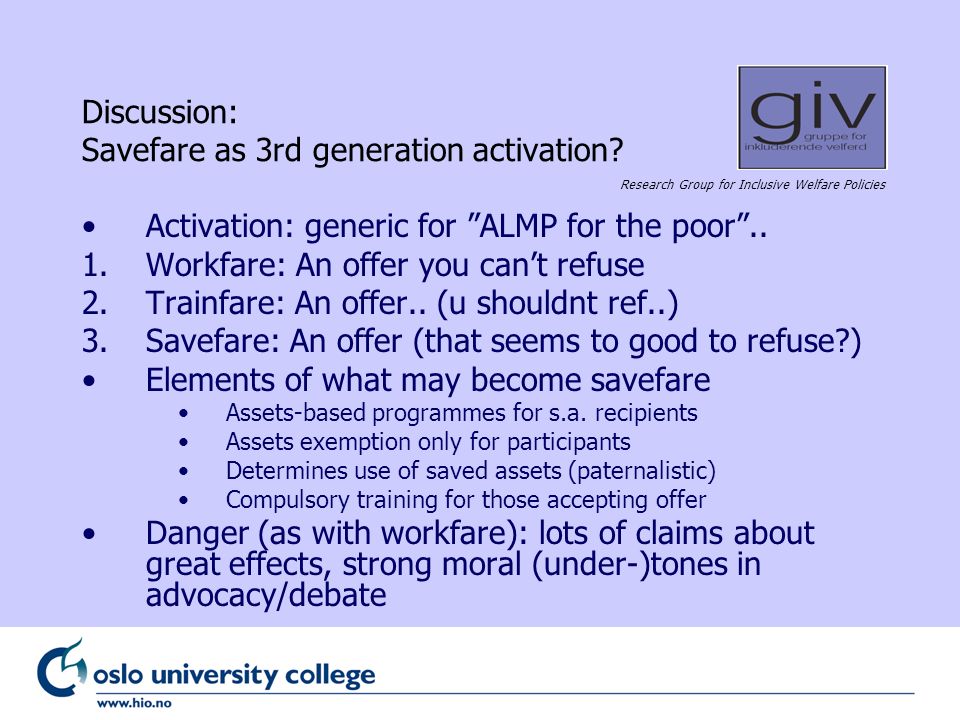 Discussion:
Savefare as 3rd generation activation?

giv
gruppe for inkluderende velferd

Research Group for Inclusive Welfare Policies

• Activation: generic for ”ALMP for the poor”..
1. Workfare: An offer you can’t refuse
2. Trainfare: An offer.. (u shouldnt ref..)
3. Savefare: An offer (that seems to good to refuse?)
• Elements of what may become savefare
  • Assets-based programmes for s.a. recipients
  • Assets exemption only for participants
  • Determines use of saved assets (paternalistic)
  • Compulsory training for those accepting offer
• Danger (as with workfare): lots of claims about great effects, strong moral (under-)tones in advocacy/debate

oslo university college
www.hio.no